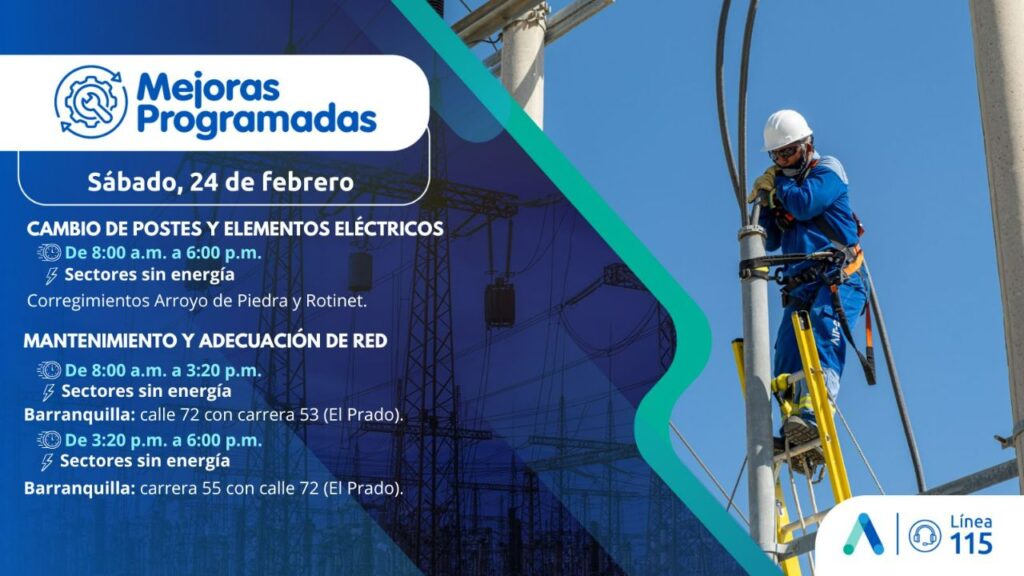 Mejoras Programadas

Sábado, 24 de febrero

CAMBIO DE POSTES Y ELEMENTOS ELÉCTRICOS
De 8:00 a.m. a 6:00 p.m.
Sectores sin energía
Corregimientos Arroyo de Piedra y Rotinet.

MANTENIMIENTO Y ADECUACIÓN DE RED
De 8:00 a.m. a 3:20 p.m.
Sectores sin energía
Barranquilla: calle 72 con carrera 53 (El Prado).
De 3:20 p.m. a 6:00 p.m.
Sectores sin energía
Barranquilla: carrera 55 con calle 72 (El Prado).

Línea 115